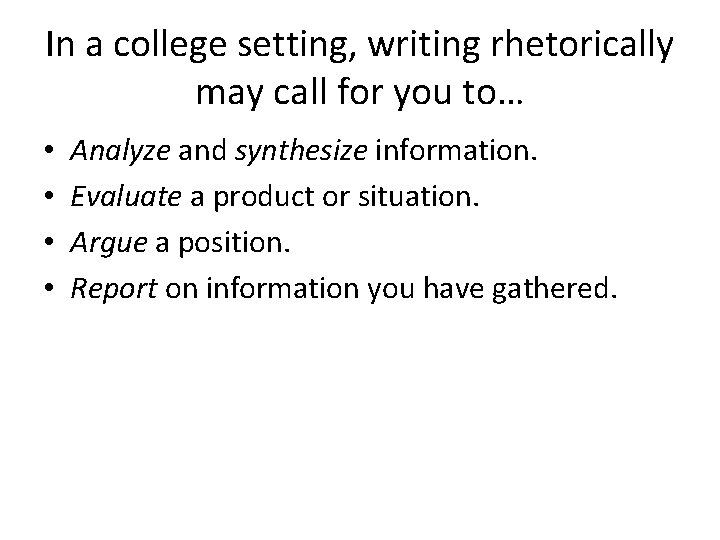 In a college setting, writing rhetorically may call for you to…

• Analyze and synthesize information.
• Evaluate a product or situation.
• Argue a position.
• Report on information you have gathered.